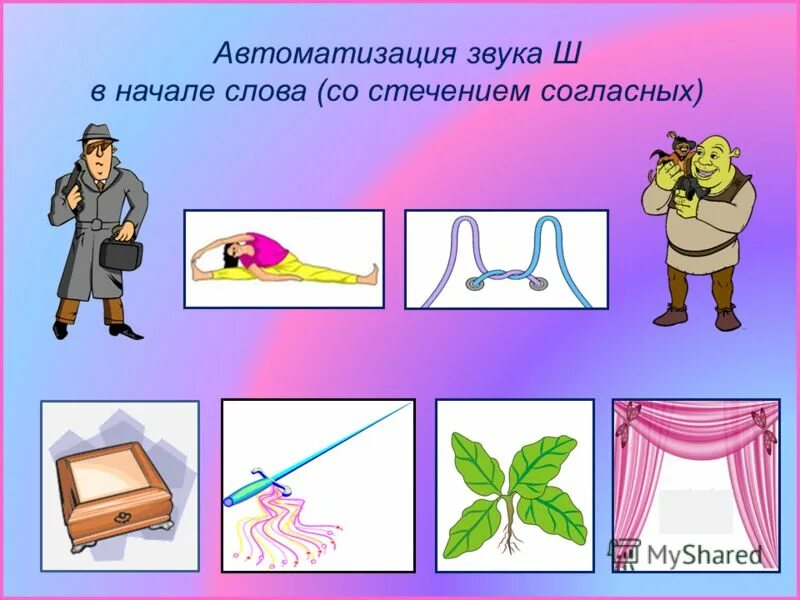 Автоматизация звука Ш в начале слова (со стечением согласных)

MyShared